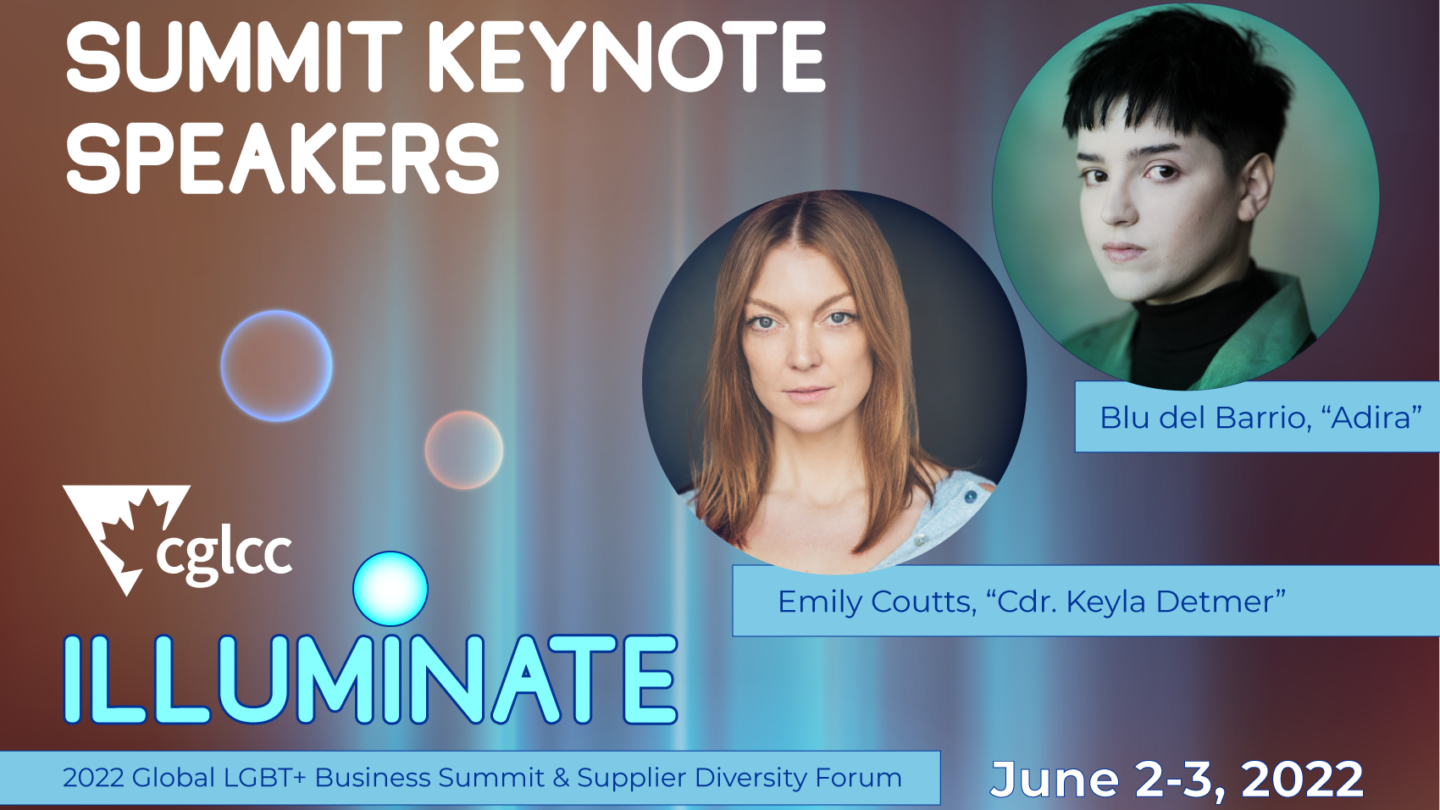 SUMMIT KEYNOTE SPEAKERS

Blu del Barrio, “Adira”

Emily Coutts, “Cdr. Keyla Detmer”

cglcc

ILLUMINATE

2022 Global LGBT+ Business Summit & Supplier Diversity Forum

June 2-3, 2022